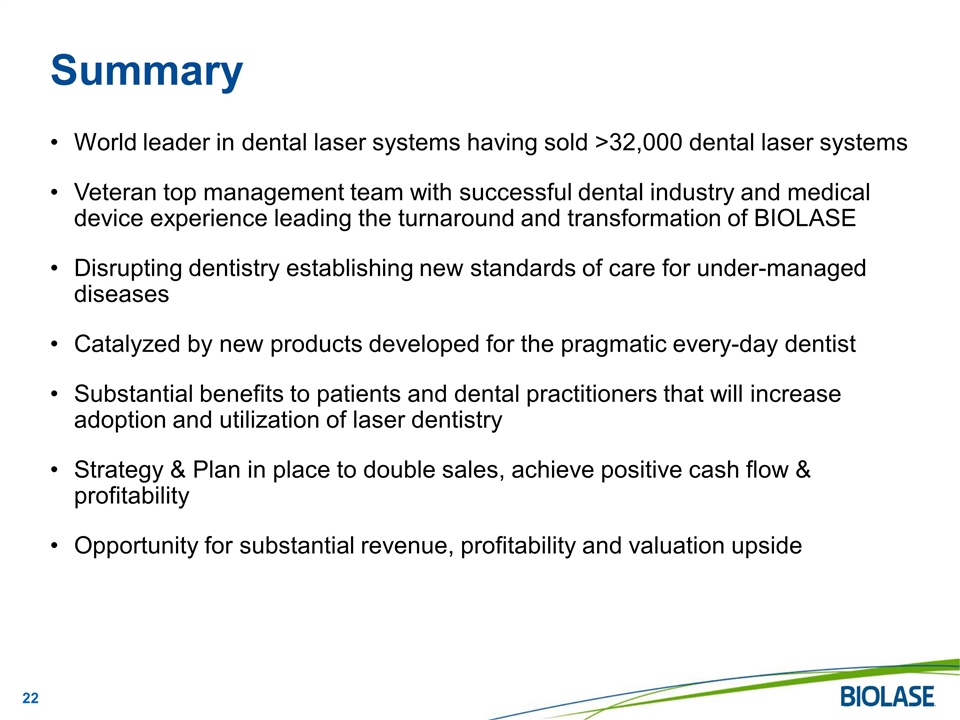 Summary

• World leader in dental laser systems having sold >32,000 dental laser systems

• Veteran top management team with successful dental industry and medical device experience leading the turnaround and transformation of BIOLASE

• Disrupting dentistry establishing new standards of care for under-managed diseases

• Catalyzed by new products developed for the pragmatic every-day dentist

• Substantial benefits to patients and dental practitioners that will increase adoption and utilization of laser dentistry

• Strategy & Plan in place to double sales, achieve positive cash flow & profitability

• Opportunity for substantial revenue, profitability and valuation upside

22

BIOLASE